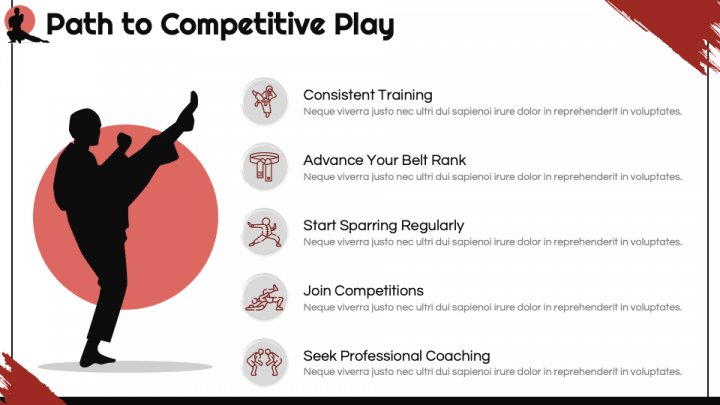 Path to Competitive Play

Consistent Training
Neque viverra justo nec ultri dui sapienoi irure dolor in reprehenderit in voluptates.

Advance Your Belt Rank
Neque viverra justo nec ultri dui sapienoi irure dolor in reprehenderit in voluptates.

Start Sparring Regularly
Neque viverra justo nec ultri dui sapienoi irure dolor in reprehenderit in voluptates.

Join Competitions
Neque viverra justo nec ultri dui sapienoi irure dolor in reprehenderit in voluptates.

Seek Professional Coaching
Neque viverra justo nec ultri dui sapienoi irure dolor in reprehenderit in voluptates.